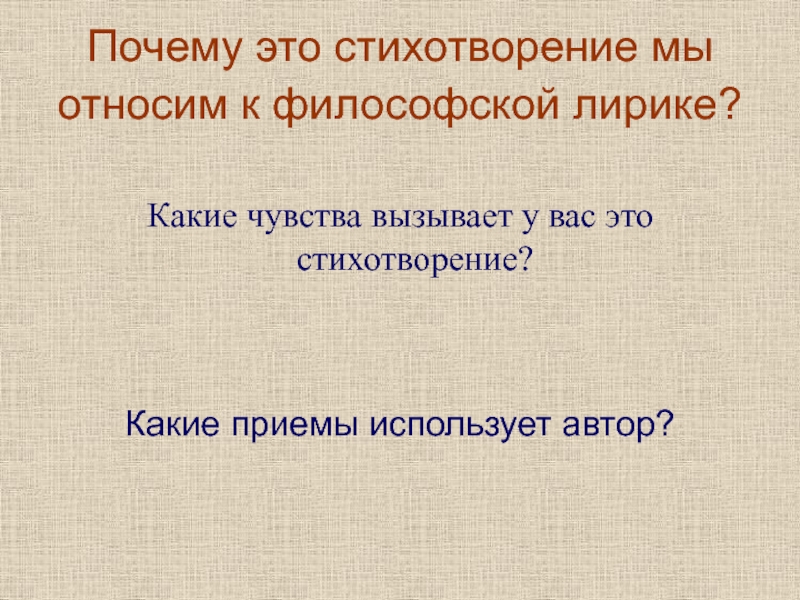 Почему это стихотворение мы относим к философской лирике?

Какие чувства вызывает у вас это стихотворение?

Какие приемы использует автор?